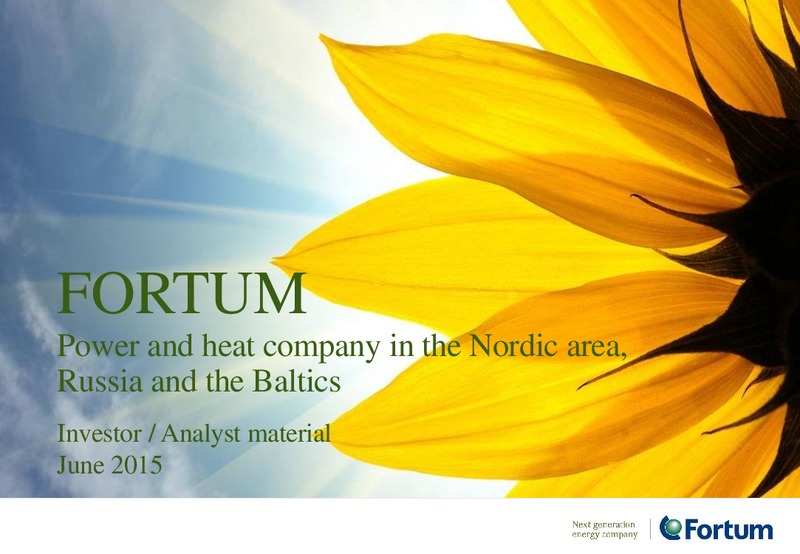 FORTUM

Power and heat company in the Nordic area, Russia and the Baltics

Investor / Analyst material
June 2015

Next generation energy company

Fortum